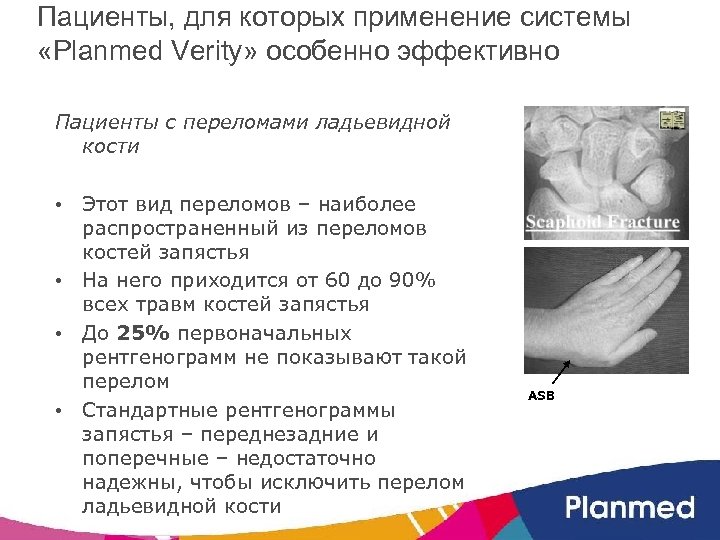 Пациенты, для которых применение системы «Planmed Verity» особенно эффективно

Пациенты с переломами ладьевидной кости

• Этот вид переломов – наиболее распространенный из переломов костей запястья
• На него приходится от 60 до 90% всех травм костей запястья
• До **25%** первоначальных рентгенограмм не показывают такой перелом
• Стандартные рентгенограммы запястья – переднезадние и поперечные – недостаточно надежны, чтобы исключить перелом ладьевидной кости

Scaphoid Fracture

ASB

Planmed